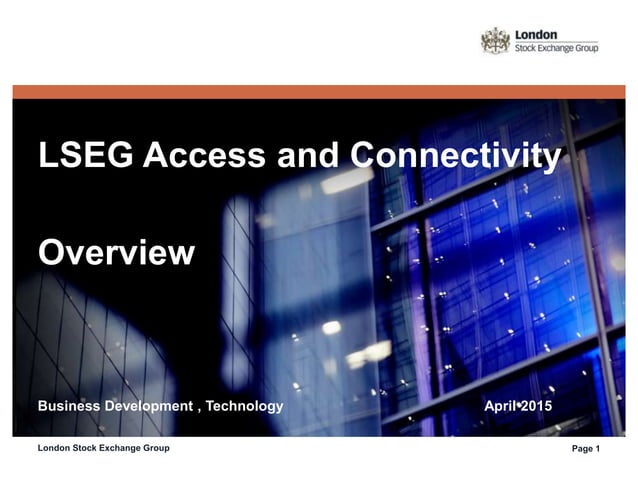 London
Stock Exchange Group

LSEG Access and Connectivity

Overview

Business Development , Technology

April 2015

London Stock Exchange Group

Page 1